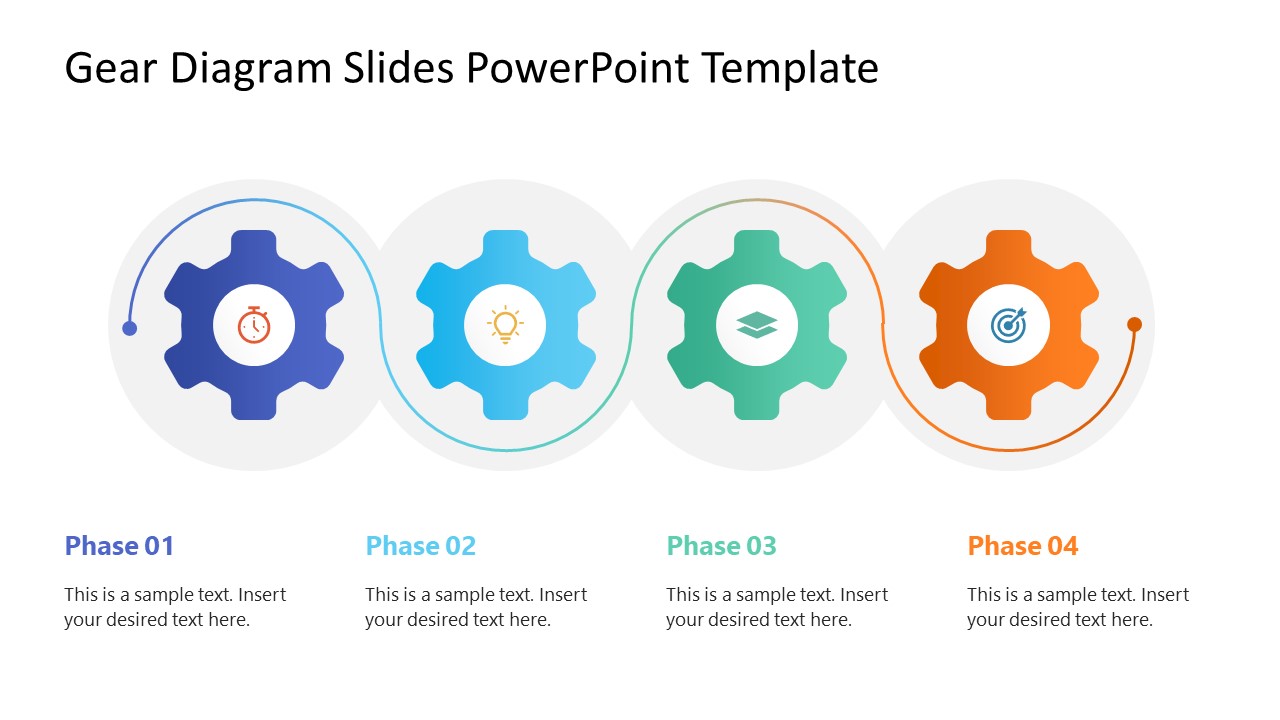 Gear Diagram Slides PowerPoint Template

Phase 01

This is a sample text. Insert your desired text here.

Phase 02

This is a sample text. Insert your desired text here.

Phase 03

This is a sample text. Insert your desired text here.

Phase 04

This is a sample text. Insert your desired text here.